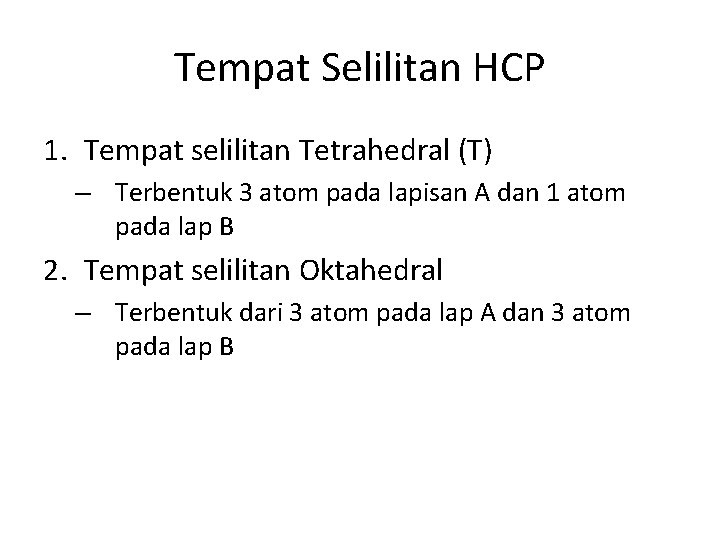 Tempat Selilitan HCP

1. Tempat selilitan Tetrahedral (T)
– Terbentuk 3 atom pada lapisan A dan 1 atom pada lap B

2. Tempat selilitan Oktahedral
– Terbentuk dari 3 atom pada lap A dan 3 atom pada lap B